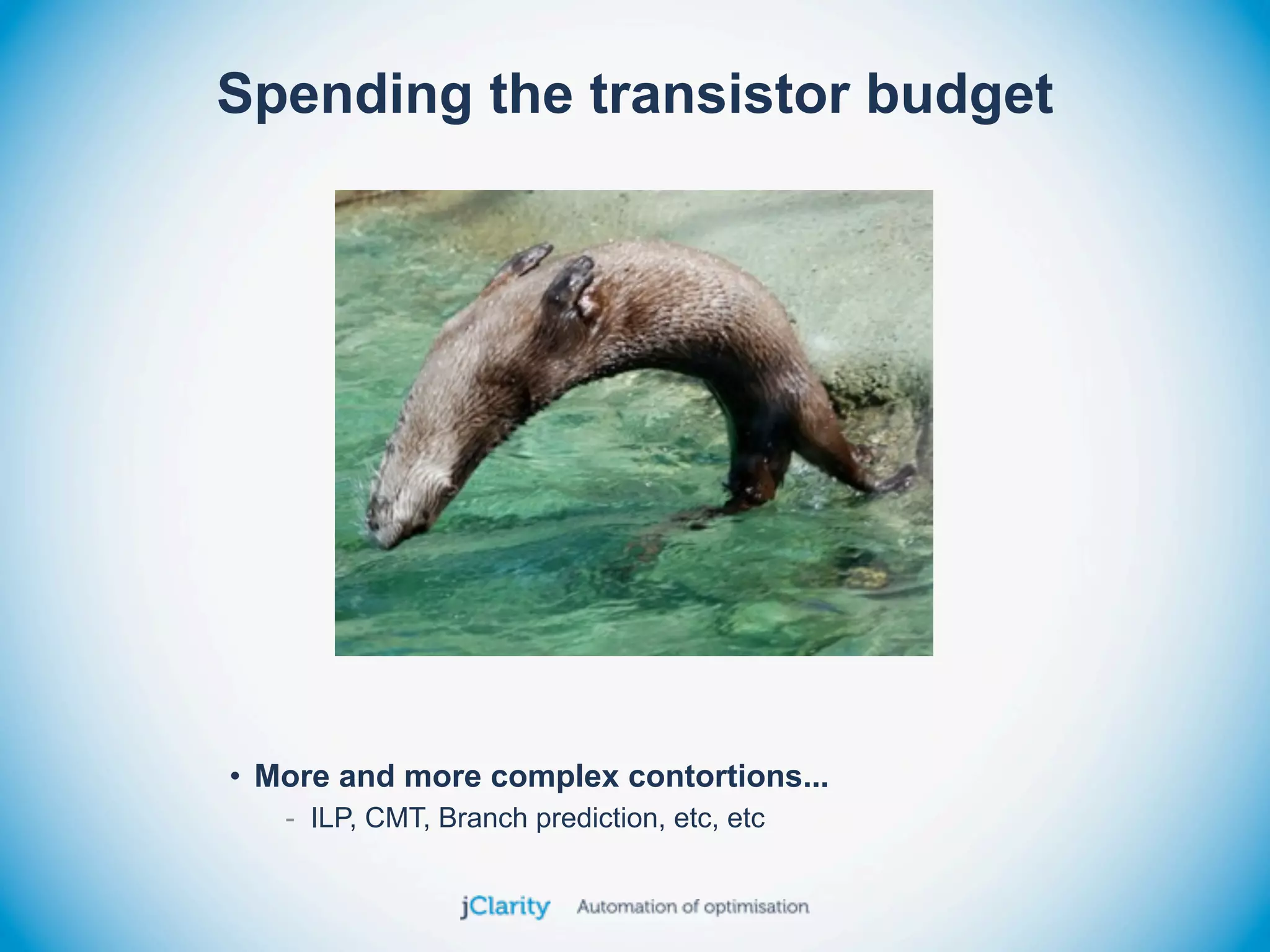 Spending the transistor budget

• More and more complex contortions...
- ILP, CMT, Branch prediction, etc, etc

jClarity Automation of optimisation